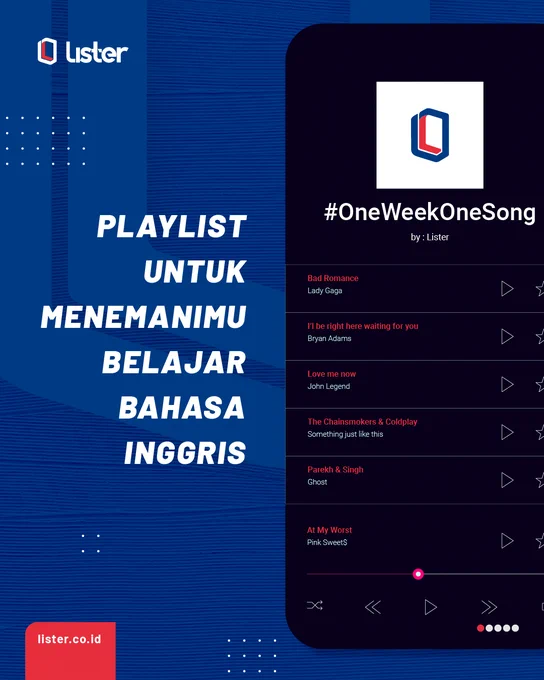 Lister

PLAYLIST UNTUK MENEMANIMU BELAJAR BAHASA INGGRIS

#OneWeekOneSong
by : Lister

Bad Romance
Lady Gaga

I'l be right here waiting for you
Bryan Adams

Love me now
John Legend

The Chainsmokers & Coldplay
Something just like this

Parekh & Singh
Ghost

At My Worst
Pink Sweet$

lister.co.id